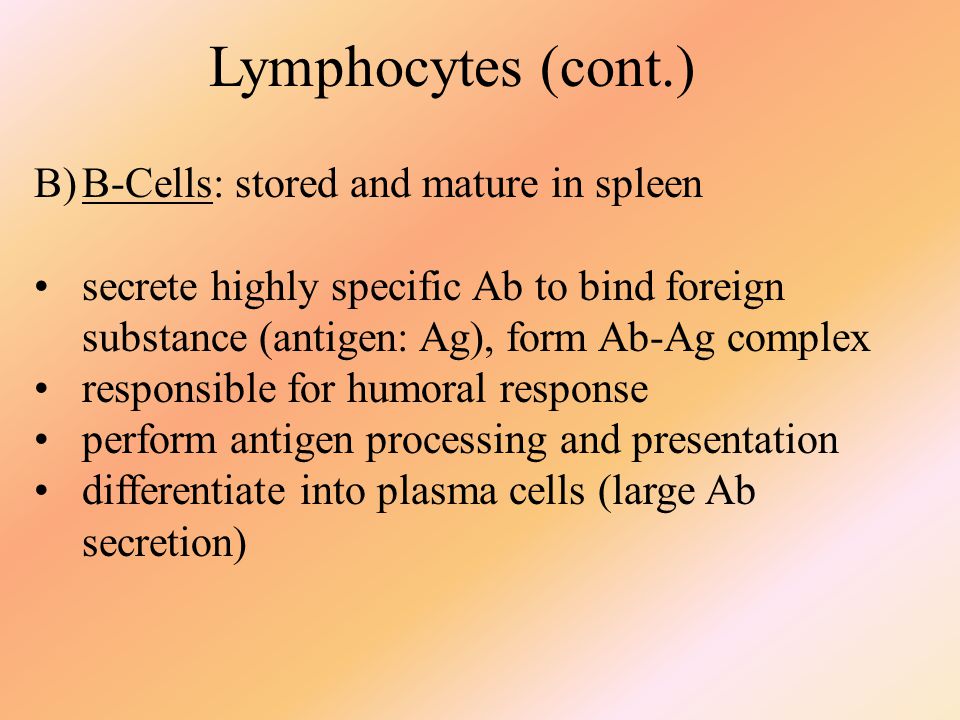 Lymphocytes (cont.)

B) B-Cells: stored and mature in spleen

• secrete highly specific Ab to bind foreign substance (antigen: Ag), form Ab-Ag complex
• responsible for humoral response
• perform antigen processing and presentation
• differentiate into plasma cells (large Ab secretion)